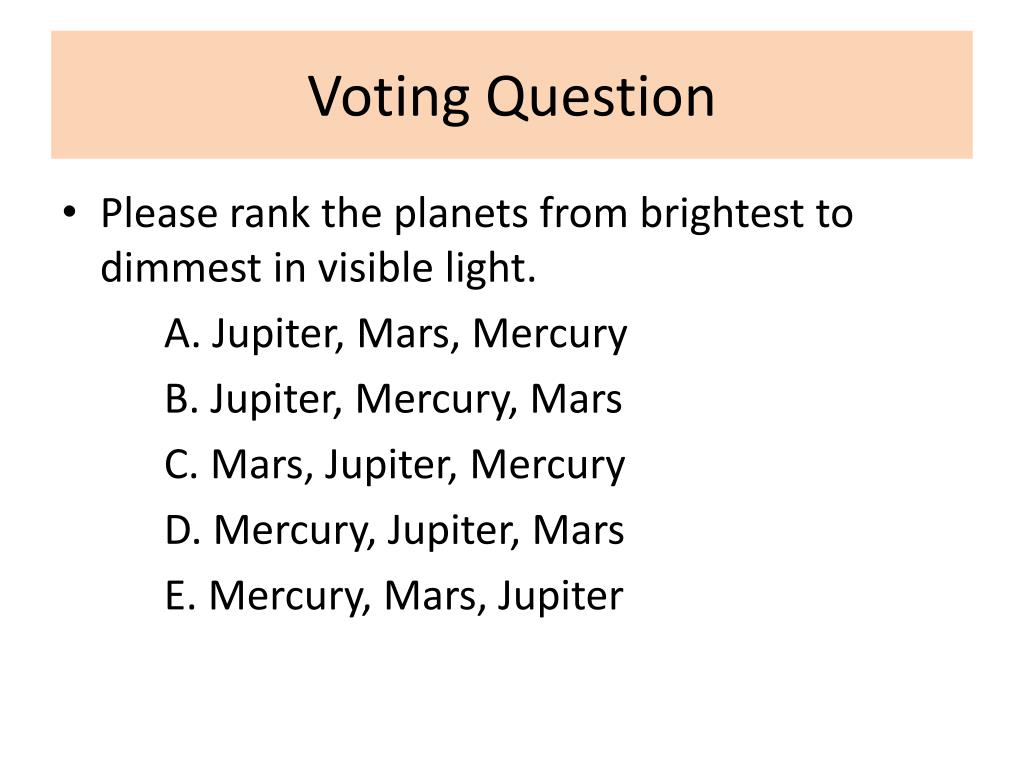 Voting Question

• Please rank the planets from brightest to dimmest in visible light.

A. Jupiter, Mars, Mercury

B. Jupiter, Mercury, Mars

C. Mars, Jupiter, Mercury

D. Mercury, Jupiter, Mars

E. Mercury, Mars, Jupiter